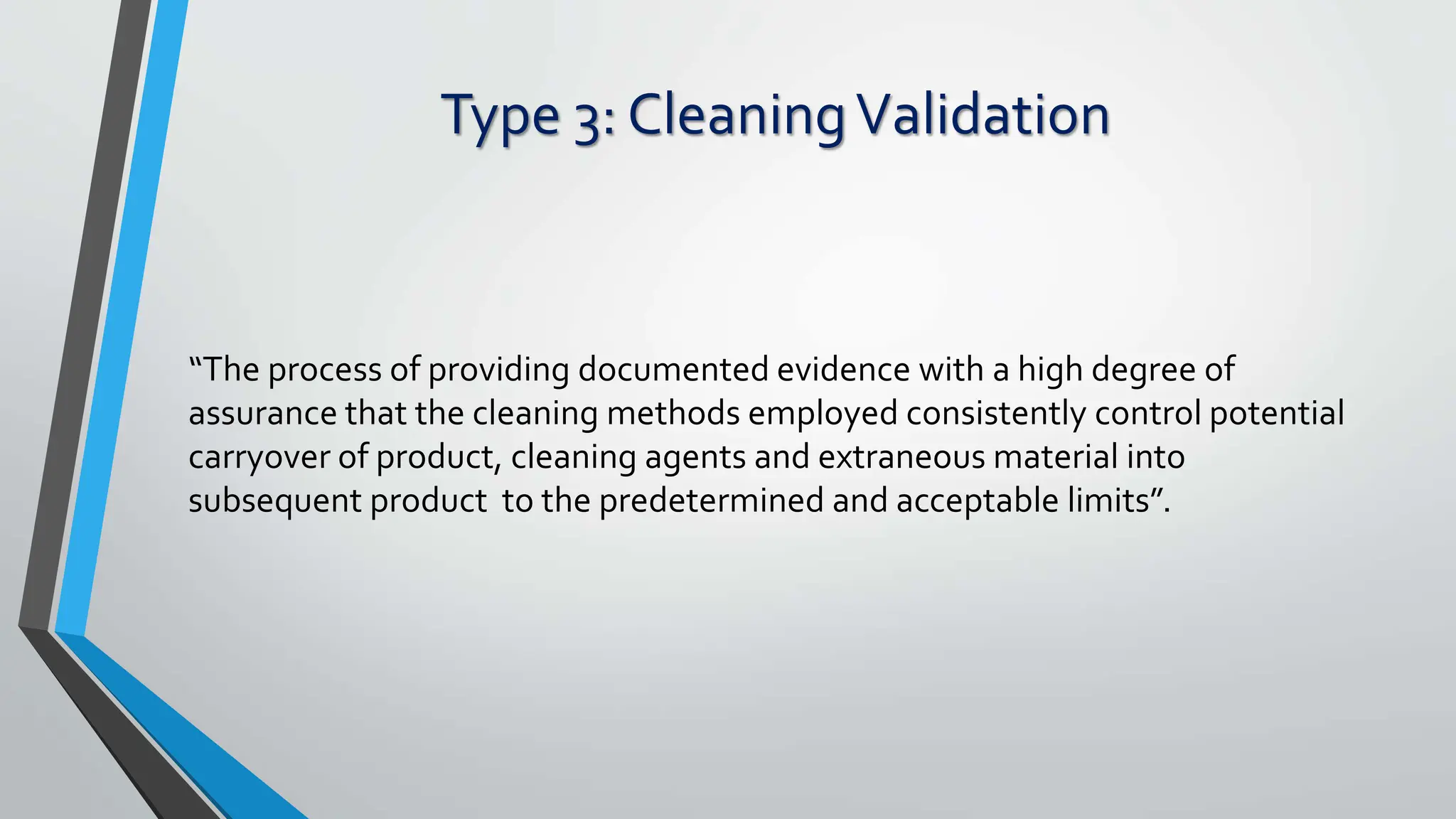 Type 3: Cleaning Validation

“The process of providing documented evidence with a high degree of assurance that the cleaning methods employed consistently control potential carryover of product, cleaning agents and extraneous material into subsequent product  to the predetermined and acceptable limits”.